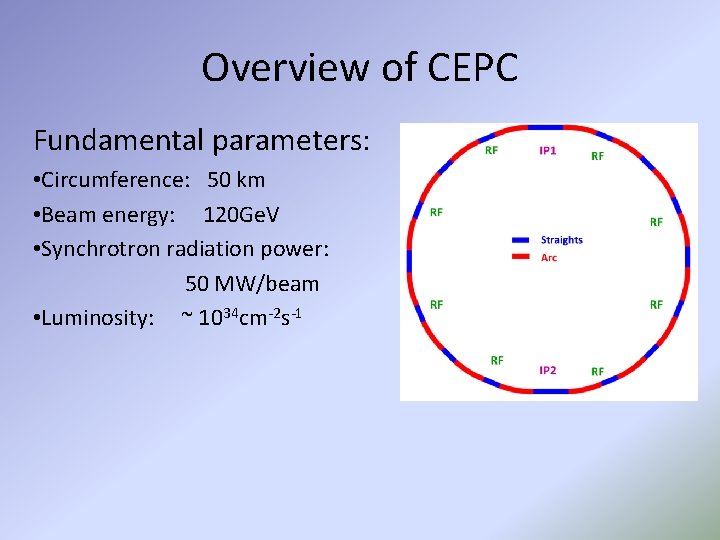 Overview of CEPC

Fundamental parameters:

•Circumference: 50 km

•Beam energy: 120GeV

•Synchrotron radiation power:

50 MW/beam

•Luminosity: ~ $10^{34}cm^{-2}s^{-1}$

RF
IP1
RF
RF
RF
Straights
Arc
RF
RF
RF
IP2
RF